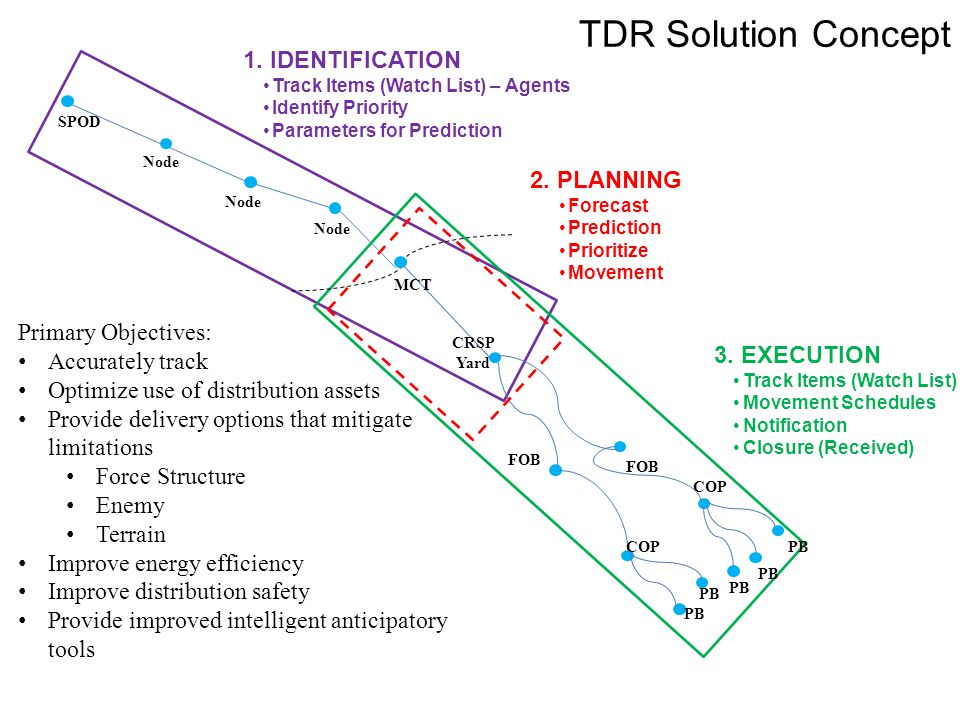 TDR Solution Concept

1. IDENTIFICATION
• Track Items (Watch List) – Agents
• Identify Priority
• Parameters for Prediction

2. PLANNING
• Forecast
• Prediction
• Prioritize
• Movement

3. EXECUTION
• Track Items (Watch List)
• Movement Schedules
• Notification
• Closure (Received)

SPOD
Node
Node
Node
MCT
CRSP Yard
FOB
FOB
COP
COP
PB
PB
PB
PB
PB

Primary Objectives:
• Accurately track
• Optimize use of distribution assets
• Provide delivery options that mitigate limitations
 • Force Structure
 • Enemy
 • Terrain
• Improve energy efficiency
• Improve distribution safety
• Provide improved intelligent anticipatory tools